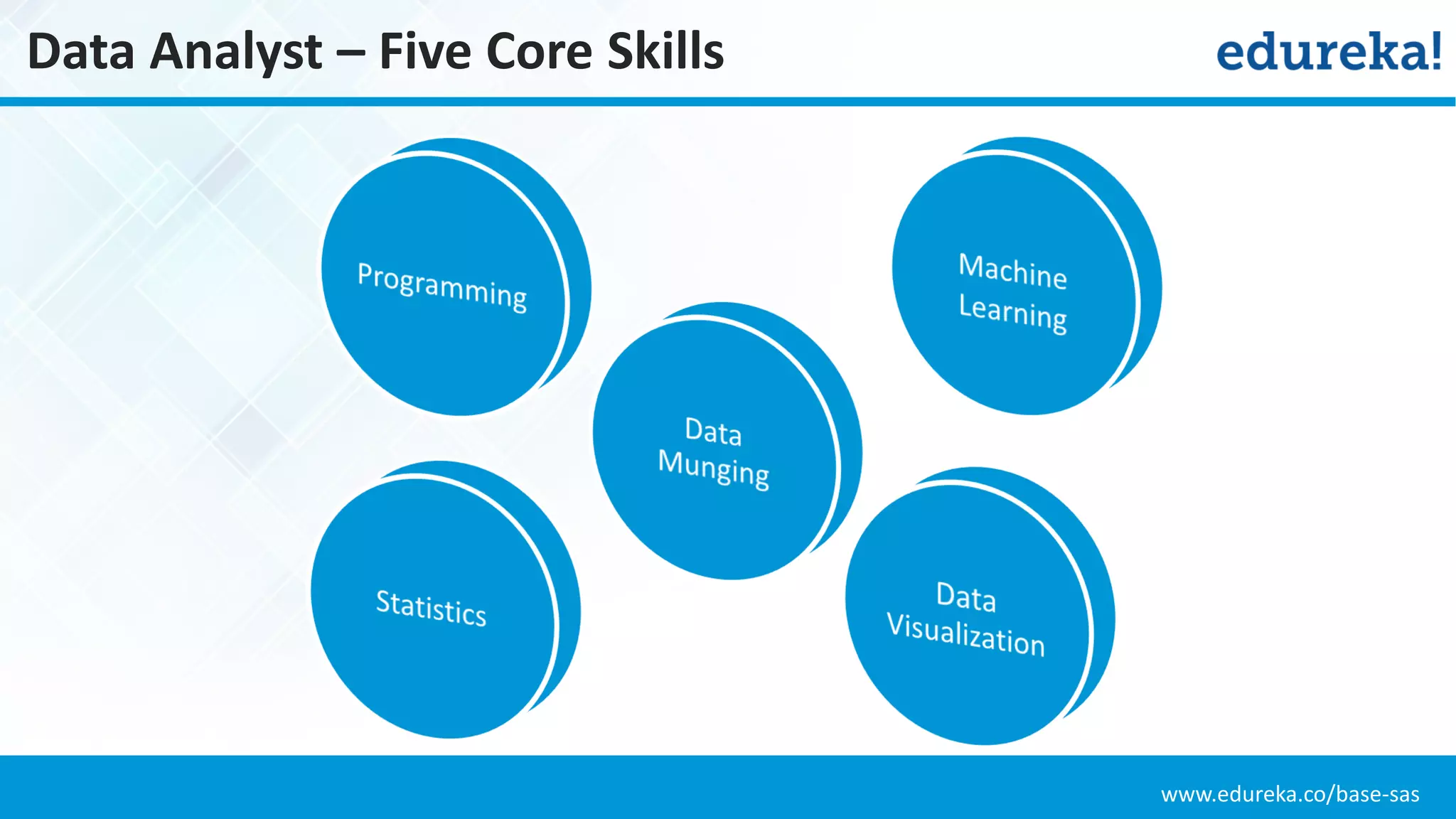 Data Analyst – Five Core Skills

edureka!

Programming

Machine Learning

Data Munging

Statistics

Data Visualization

www.edureka.co/base-sas